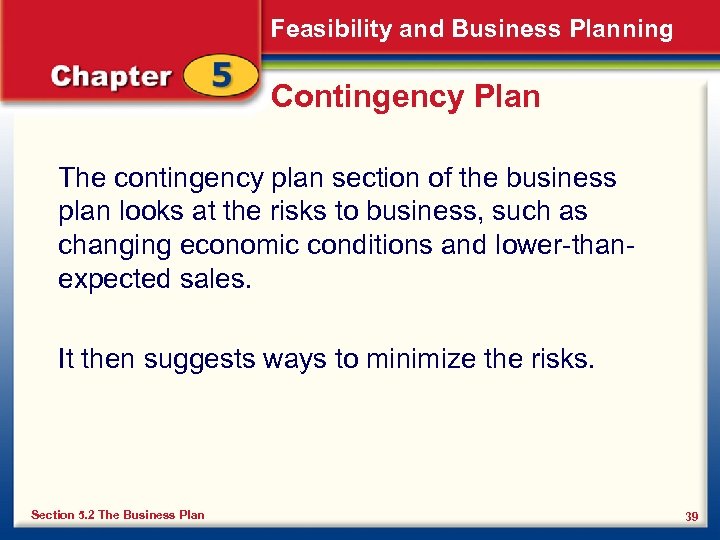 Feasibility and Business Planning

Chapter 5

Contingency Plan

The contingency plan section of the business plan looks at the risks to business, such as changing economic conditions and lower-than-expected sales.

It then suggests ways to minimize the risks.

Section 5.2 The Business Plan

39